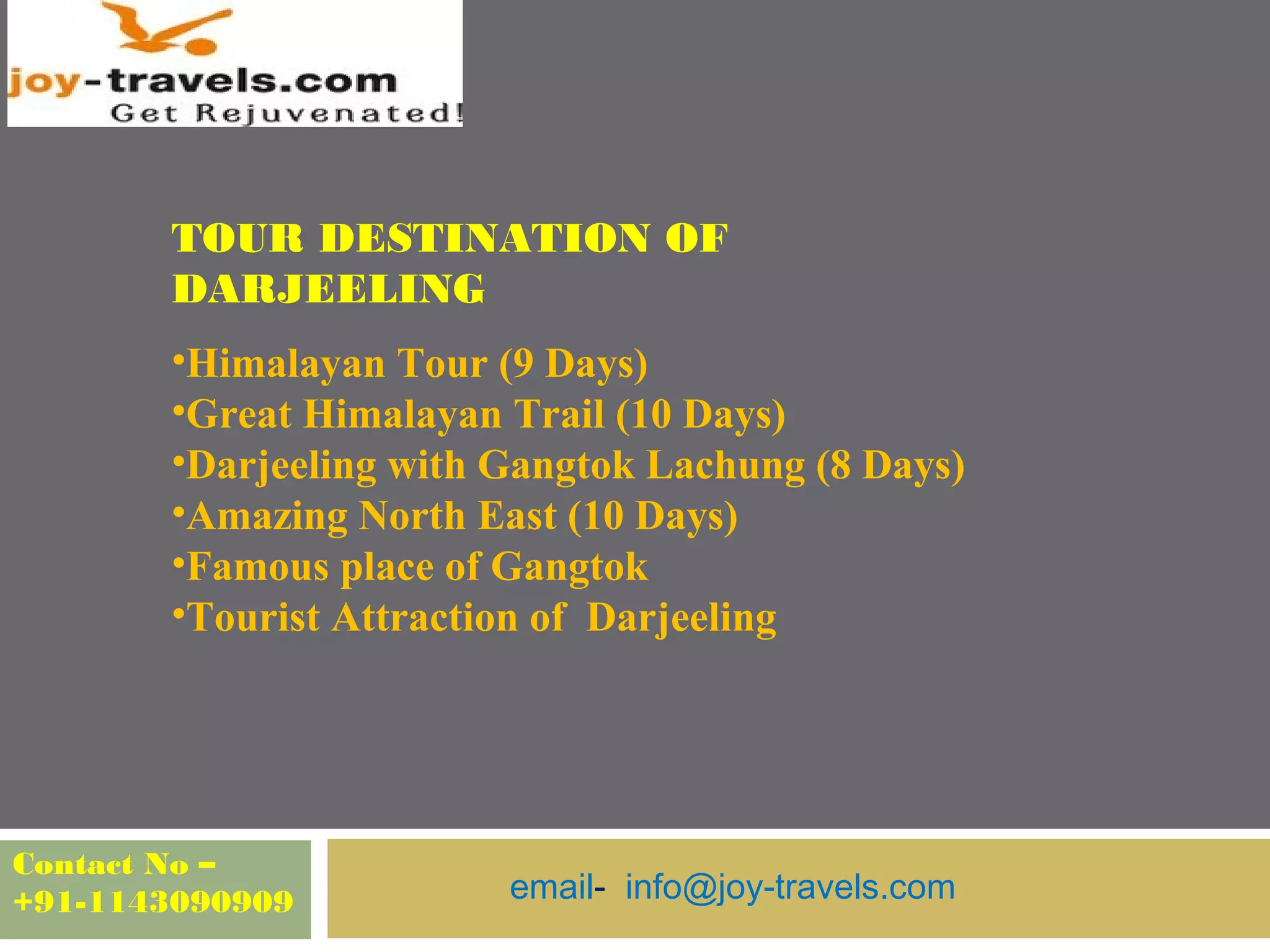 joy-travels.com
Get Rejuvenated!

TOUR DESTINATION OF DARJEELING

•Himalayan Tour (9 Days)
•Great Himalayan Trail (10 Days)
•Darjeeling with Gangtok Lachung (8 Days)
•Amazing North East (10 Days)
•Famous place of Gangtok
•Tourist Attraction of Darjeeling

Contact No – +91-1143090909

email- info@joy-travels.com